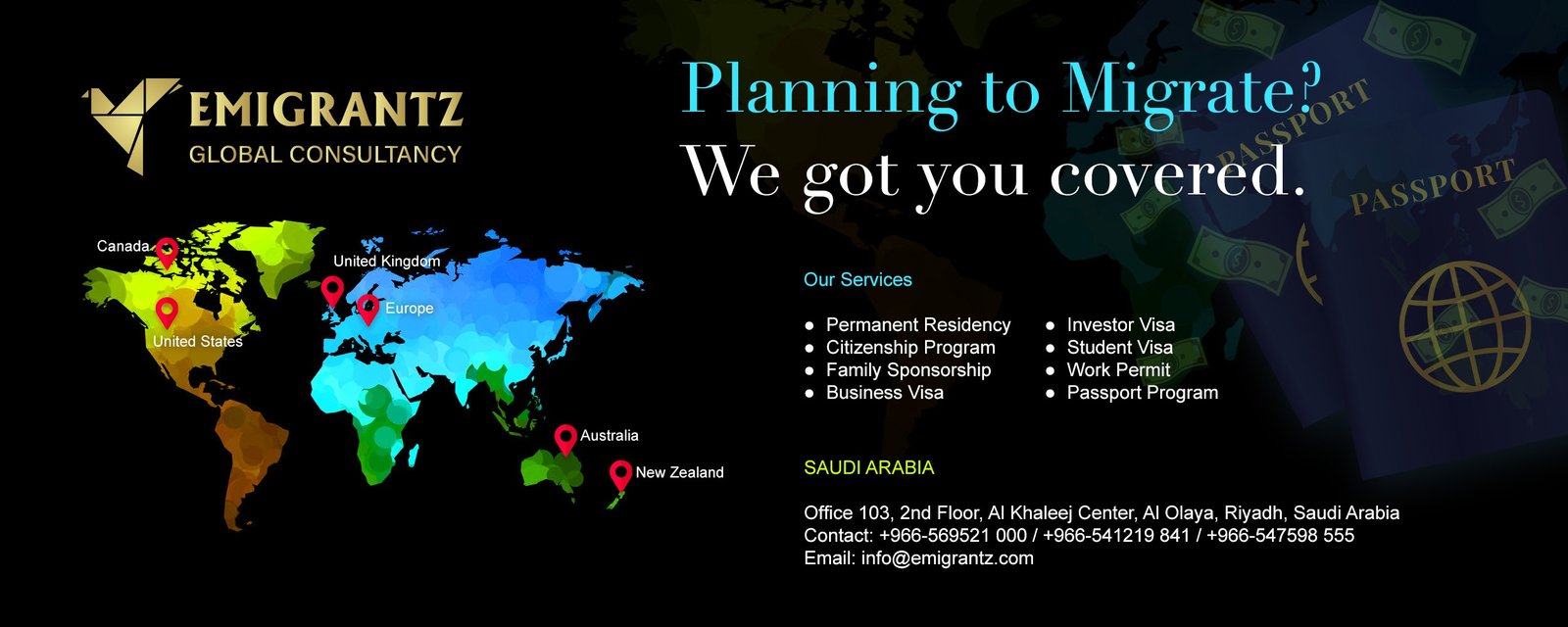 EMIGRANTZ
GLOBAL CONSULTANCY

Canada
United Kingdom
Europe
United States
Australia
New Zealand

Planning to Migrate?
We got you covered.

PASSPORT
PASSPORT

Our Services

● Permanent Residency
● Citizenship Program
● Family Sponsorship
● Business Visa

● Investor Visa
● Student Visa
● Work Permit
● Passport Program

SAUDI ARABIA

Office 103, 2nd Floor, Al Khaleej Center, Al Olaya, Riyadh, Saudi Arabia
Contact: +966-569521 000 / +966-541219 841 / +966-547598 555
Email: info@emigrantz.com